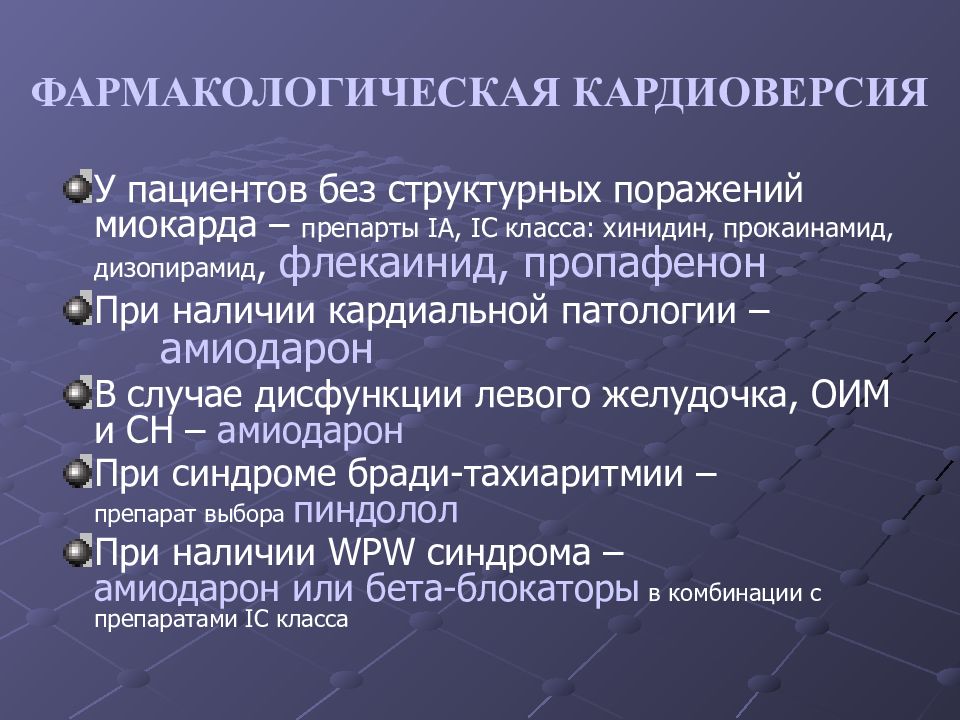 ФАРМАКОЛОГИЧЕСКАЯ КАРДИОВЕРСИЯ

У пациентов без структурных поражений миокарда – препарты IA, IC класса: хинидин, прокаинамид, дизопирамид, флекаинид, пропафенон

При наличии кардиальной патологии – амиодарон

В случае дисфункции левого желудочка, ОИМ и СН – амиодарон

При синдроме бради-тахиаритмии – препарат выбора пиндолол

При наличии WPW синдрома – амиодарон или бета-блокаторы в комбинации с препаратами IC класса